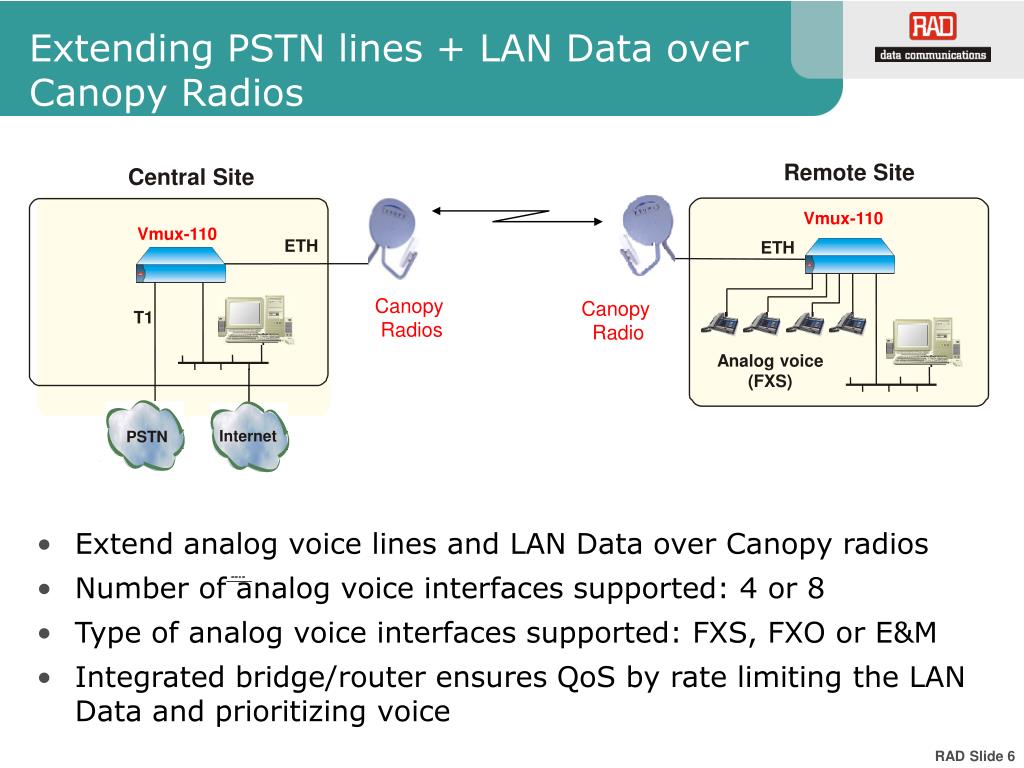 Extending PSTN lines + LAN Data over Canopy Radios

RAD
data communications

Central Site

Vmux-110

ETH

T1

PSTN

Internet

Canopy Radios

Canopy Radio

Remote Site

Vmux-110

ETH

Analog voice (FXS)

• Extend analog voice lines and LAN Data over Canopy radios
• Number of analog voice interfaces supported: 4 or 8
• Type of analog voice interfaces supported: FXS, FXO or E&M
• Integrated bridge/router ensures QoS by rate limiting the LAN Data and prioritizing voice

RAD Slide 6